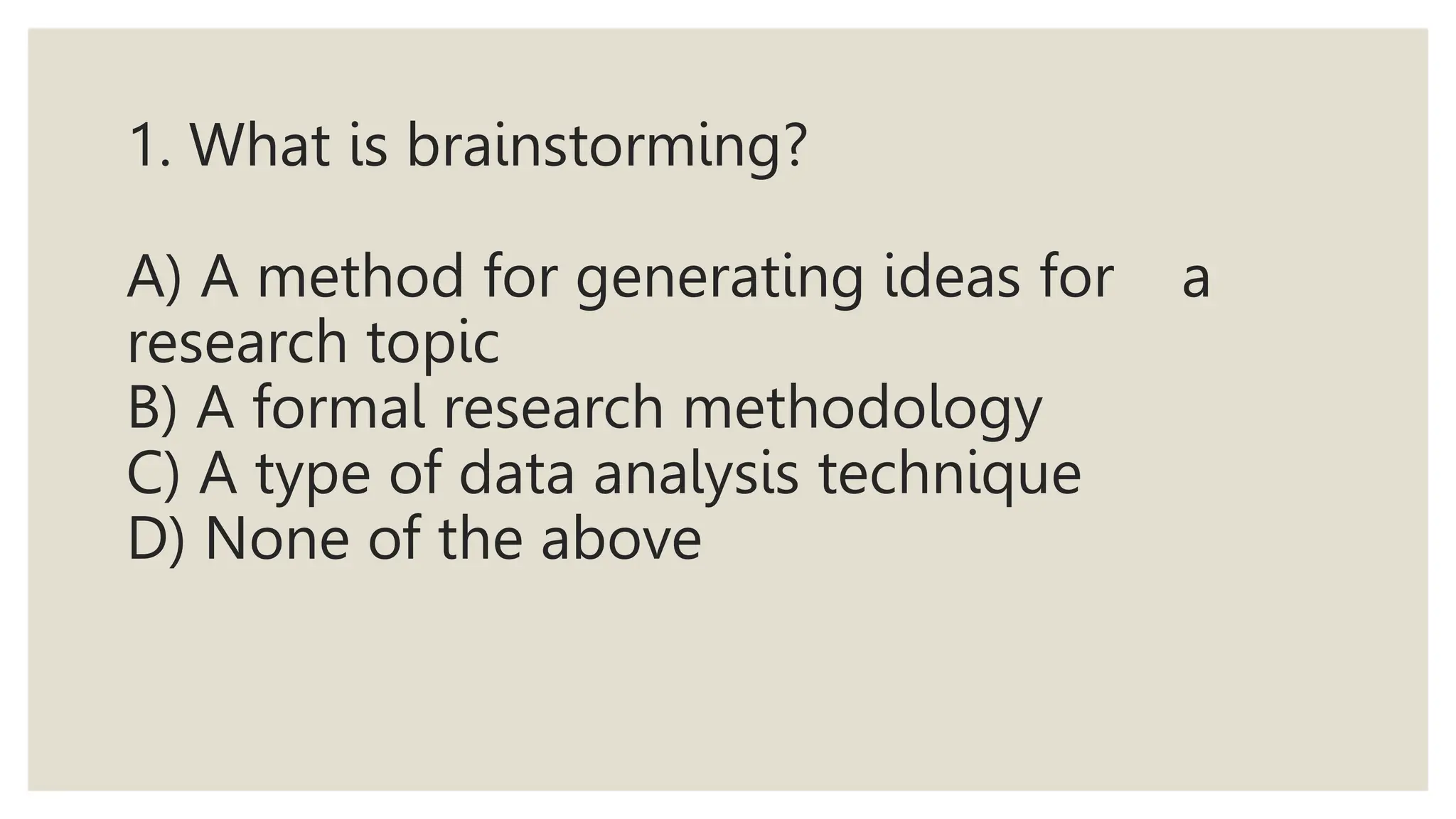 1. What is brainstorming?

A) A method for generating ideas for a research topic
B) A formal research methodology
C) A type of data analysis technique
D) None of the above